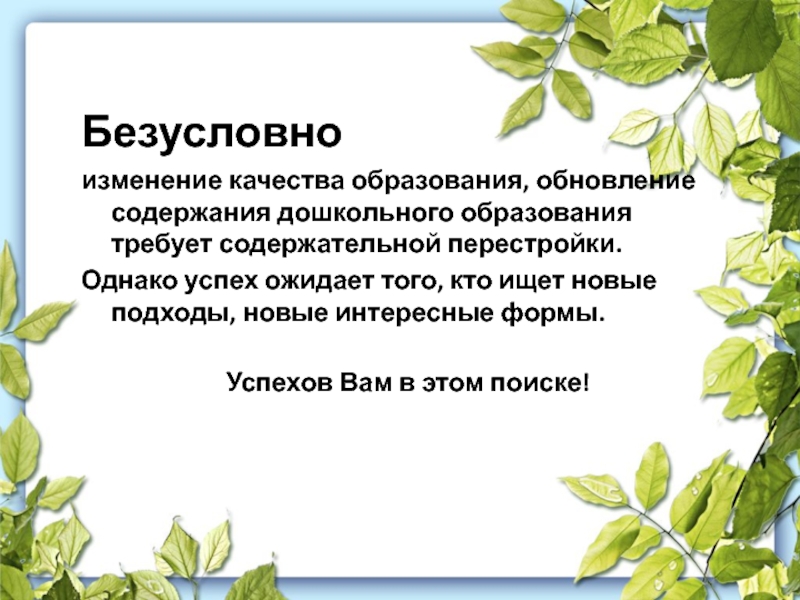 Безусловно

изменение качества образования, обновление содержания дошкольного образования требует содержательной перестройки.

Однако успех ожидает того, кто ищет новые подходы, новые интересные формы.

Успехов Вам в этом поиске!